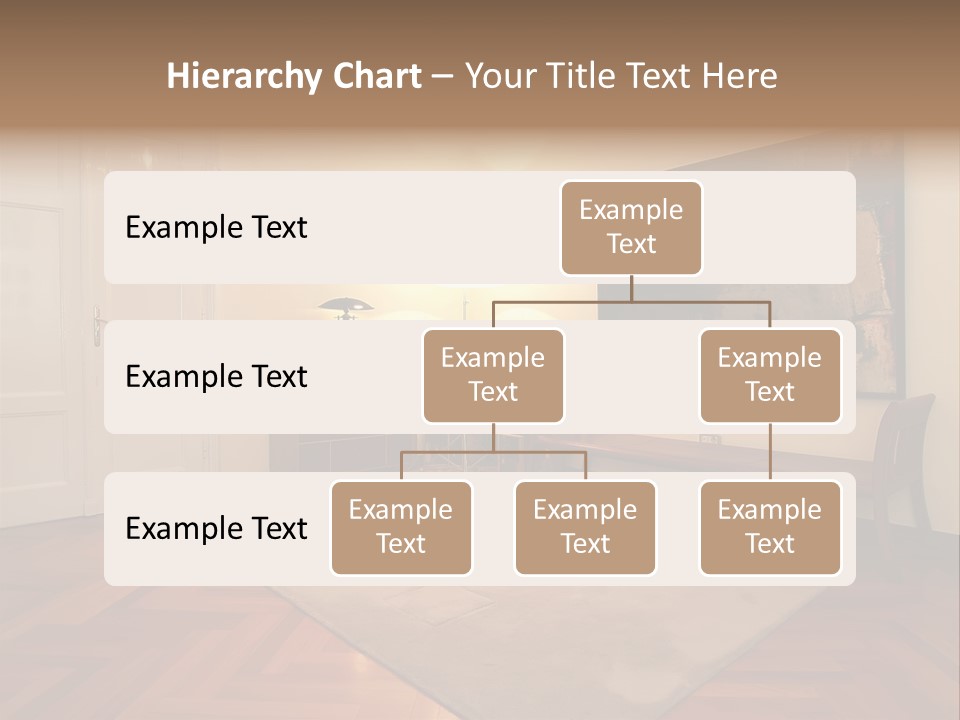 Hierarchy Chart – Your Title Text Here

Example Text

Example Text

Example Text

Example Text

Example Text

Example Text

Example Text

Example Text

Example Text